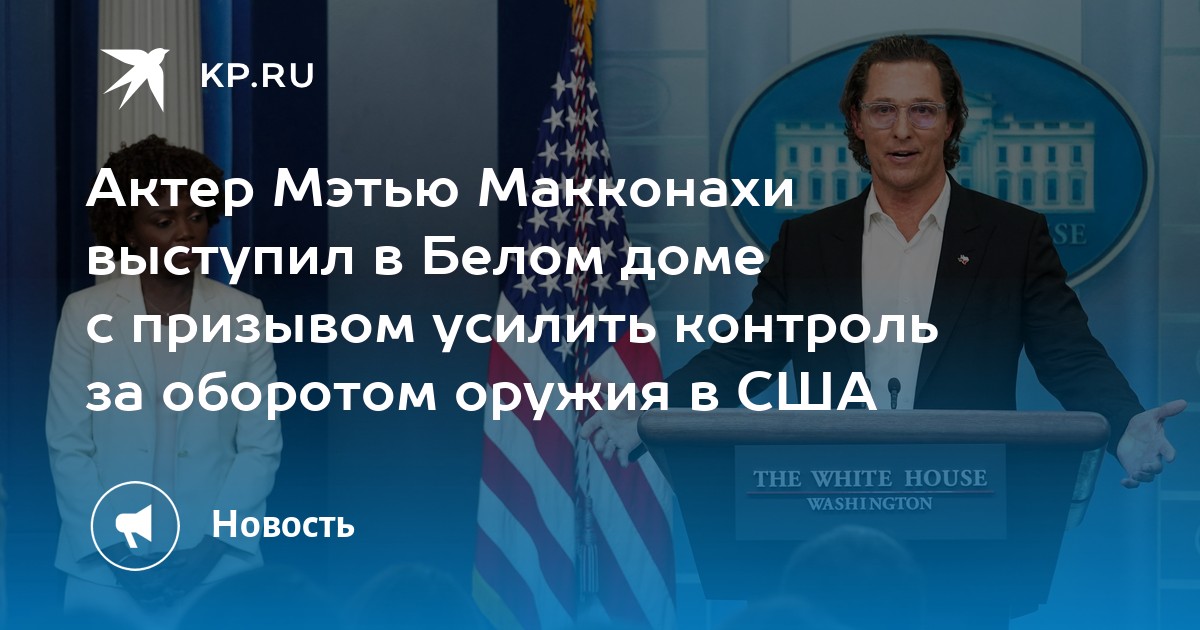 KP.RU

Актер Мэтью Макконахи выступил в Белом доме с призывом усилить контроль за оборотом оружия в США

THE WHITE HOUSE
WASHINGTON

Новость